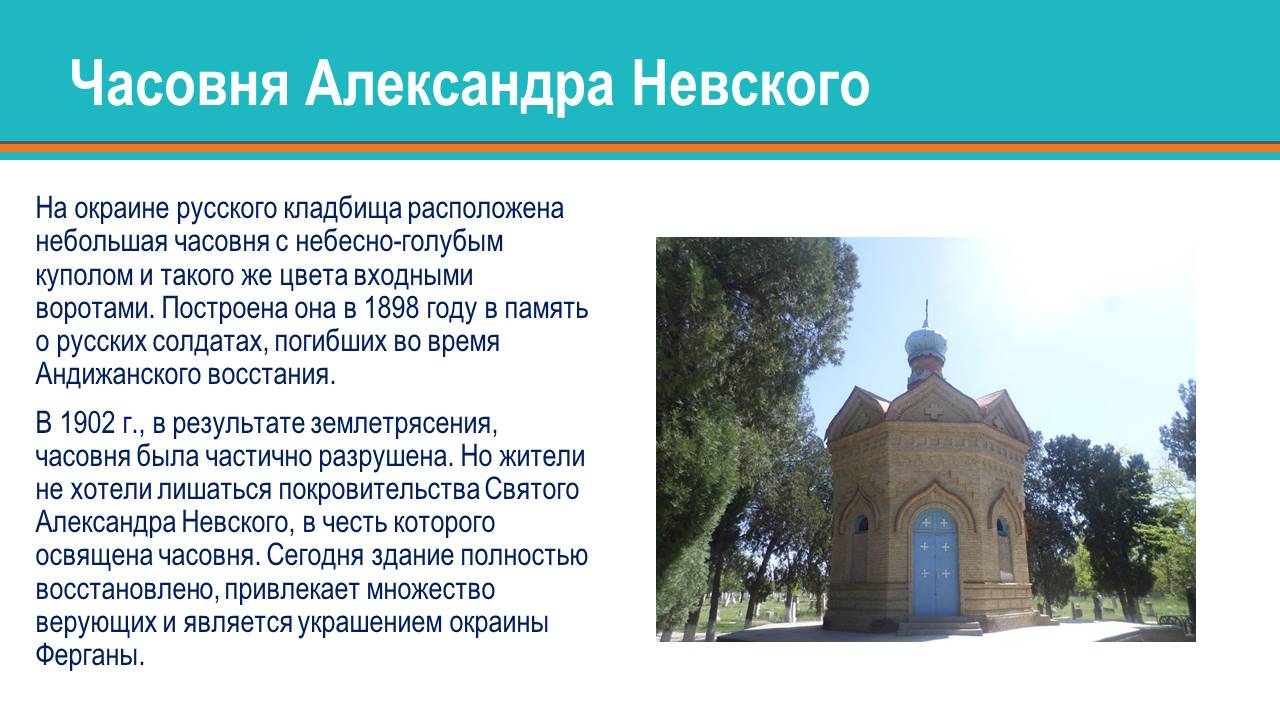 Часовня Александра Невского

На окраине русского кладбища расположена небольшая часовня с небесно-голубым куполом и такого же цвета входными воротами. Построена она в 1898 году в память о русских солдатах, погибших во время Андижанского восстания.

В 1902 г., в результате землетрясения, часовня была частично разрушена. Но жители не хотели лишаться покровительства Святого Александра Невского, в честь которого освящена часовня. Сегодня здание полностью восстановлено, привлекает множество верующих и является украшением окраины Ферганы.